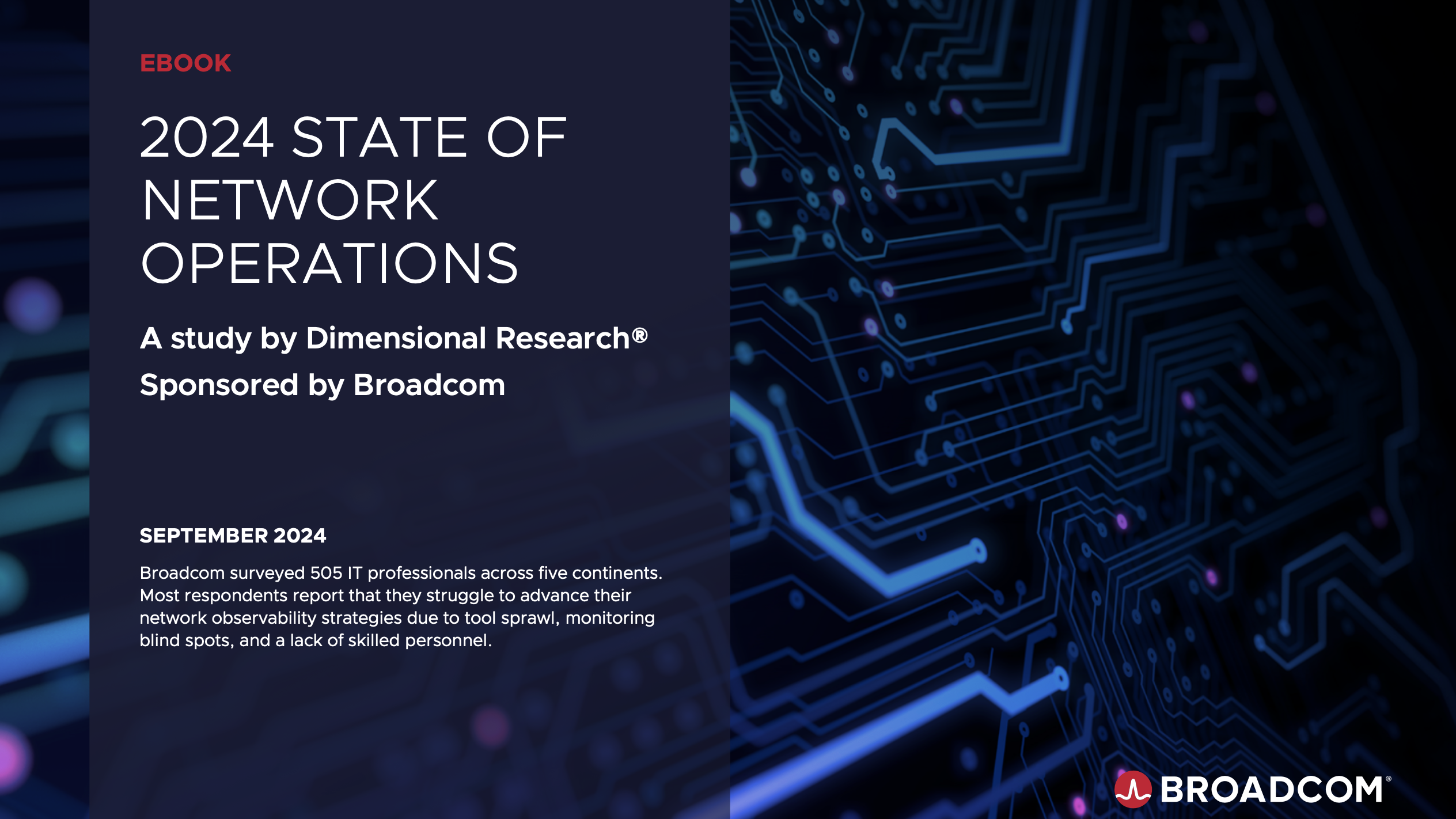 EBOOK

2024 STATE OF NETWORK OPERATIONS

A study by Dimensional Research®

Sponsored by Broadcom

SEPTEMBER 2024

Broadcom surveyed 505 IT professionals across five continents. Most respondents report that they struggle to advance their network observability strategies due to tool sprawl, monitoring blind spots, and a lack of skilled personnel.

BROADCOM®